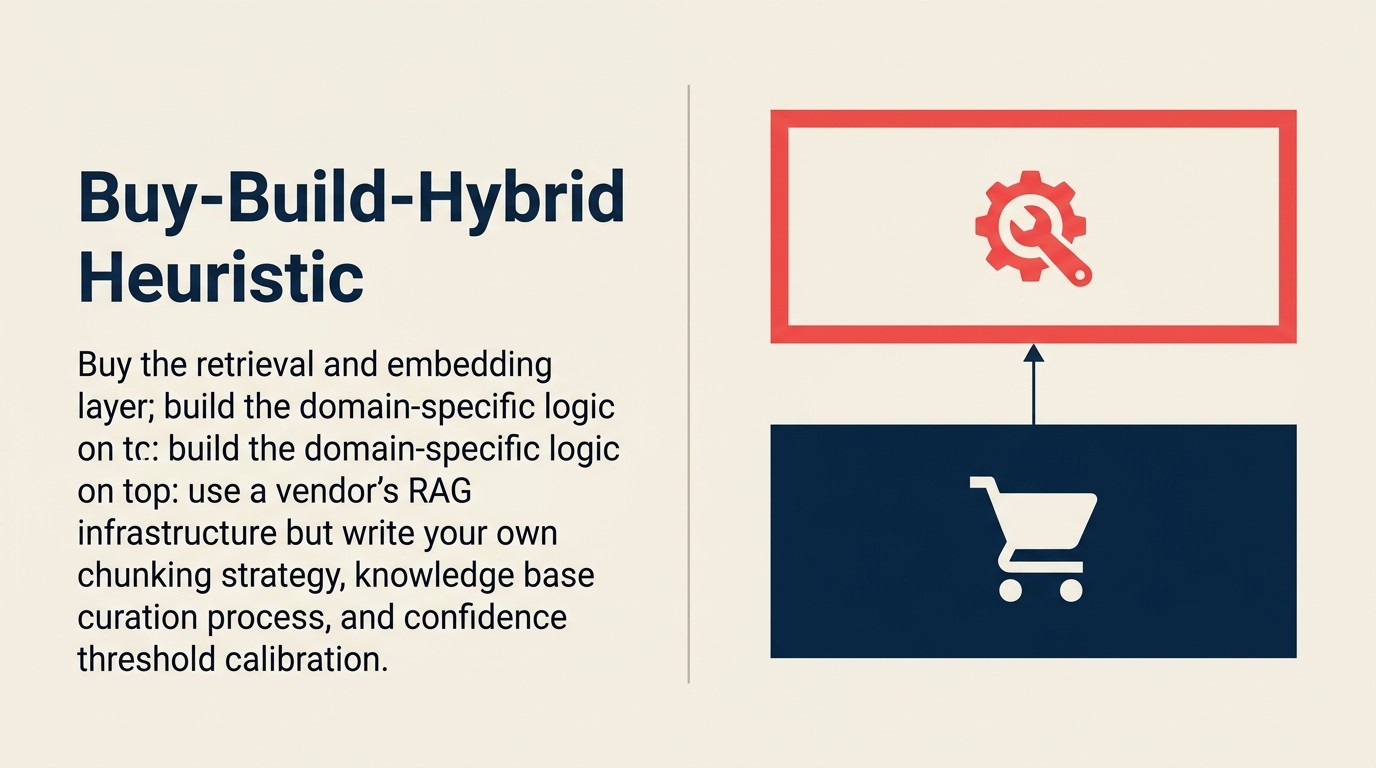 Buy-Build-Hybrid Heuristic

Buy the retrieval and embedding layer; build the domain-specific logic on tc: build the domain-specific logic on top: use a vendor's RAG infrastructure but write your own chunking strategy, knowledge base curation process, and confidence threshold calibration.